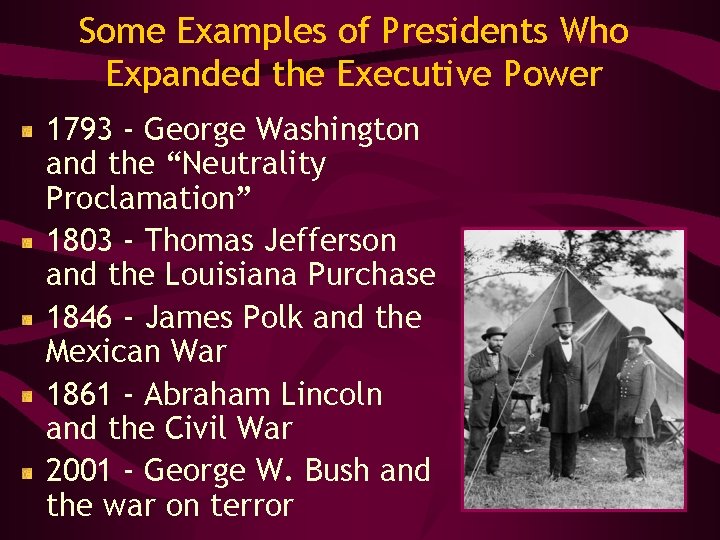 Some Examples of Presidents Who Expanded the Executive Power

- 1793 - George Washington and the “Neutrality Proclamation”
- 1803 - Thomas Jefferson and the Louisiana Purchase
- 1846 - James Polk and the Mexican War
- 1861 - Abraham Lincoln and the Civil War
- 2001 - George W. Bush and the war on terror